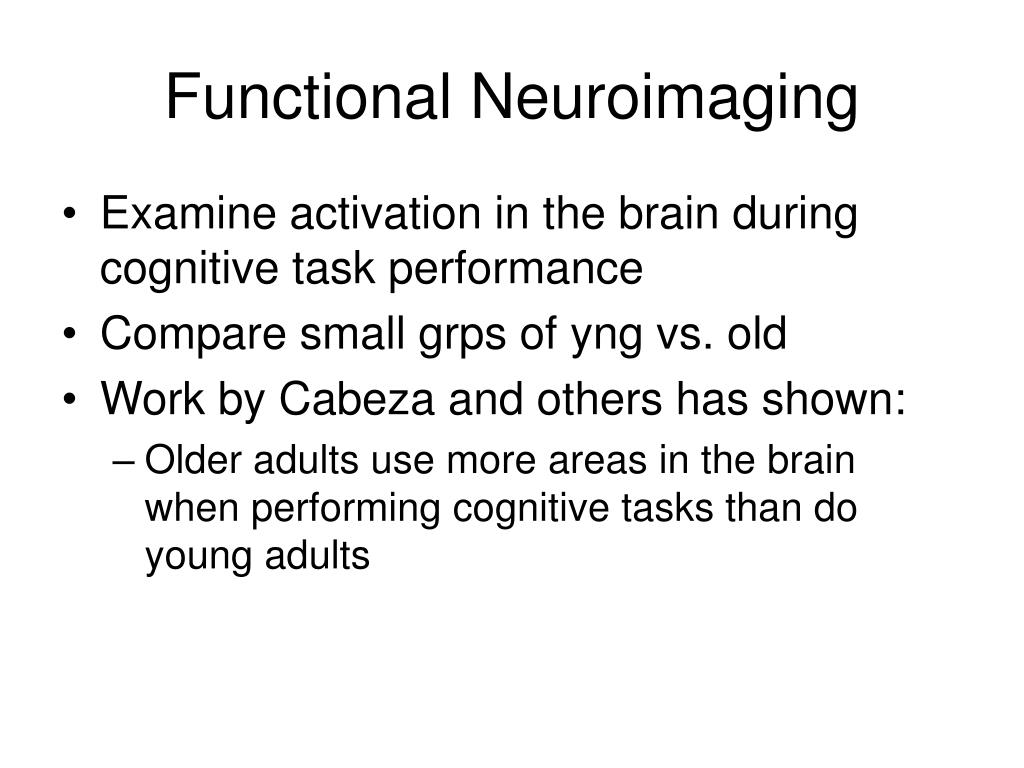 Functional Neuroimaging

• Examine activation in the brain during cognitive task performance
• Compare small grps of yng vs. old
• Work by Cabeza and others has shown:
  – Older adults use more areas in the brain when performing cognitive tasks than do young adults